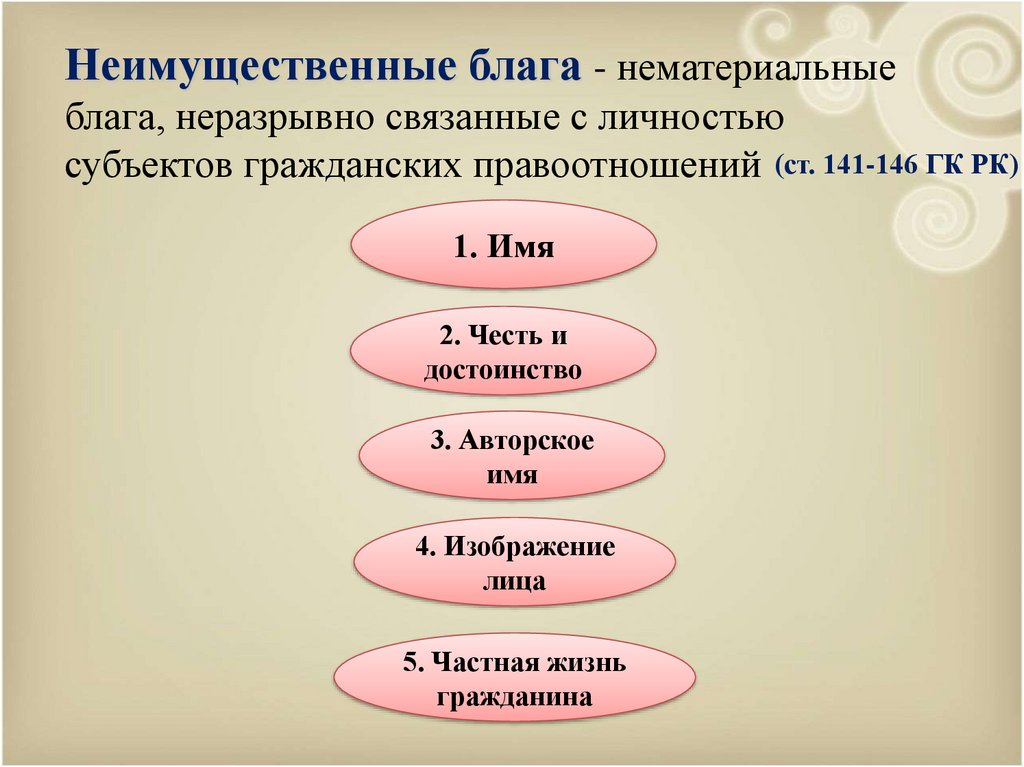 Неимущественные блага - нематериальные блага, неразрывно связанные с личностью субъектов гражданских правоотношений (ст. 141-146 ГК РК)

1. Имя

2. Честь и достоинство

3. Авторское имя

4. Изображение лица

5. Частная жизнь гражданина